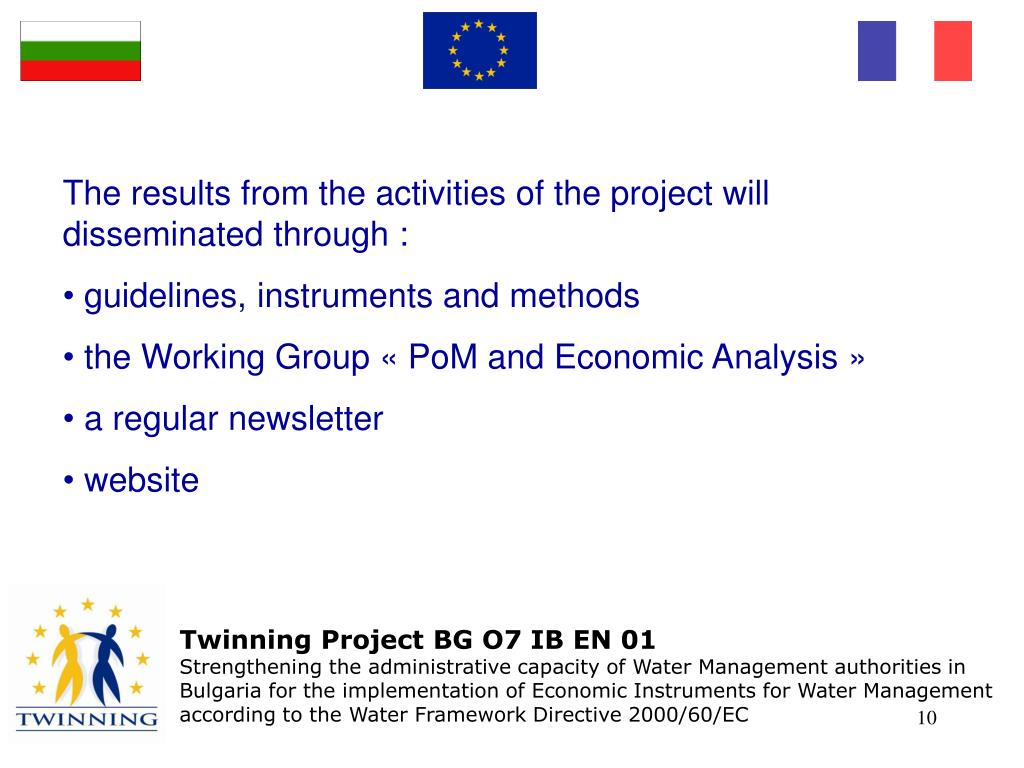 The results from the activities of the project will disseminated through :

• guidelines, instruments and methods

• the Working Group « PoM and Economic Analysis »

• a regular newsletter

• website

TWINNING

Twinning Project BG O7 IB EN 01
Strengthening the administrative capacity of Water Management authorities in Bulgaria for the implementation of Economic Instruments for Water Management according to the Water Framework Directive 2000/60/EC

10